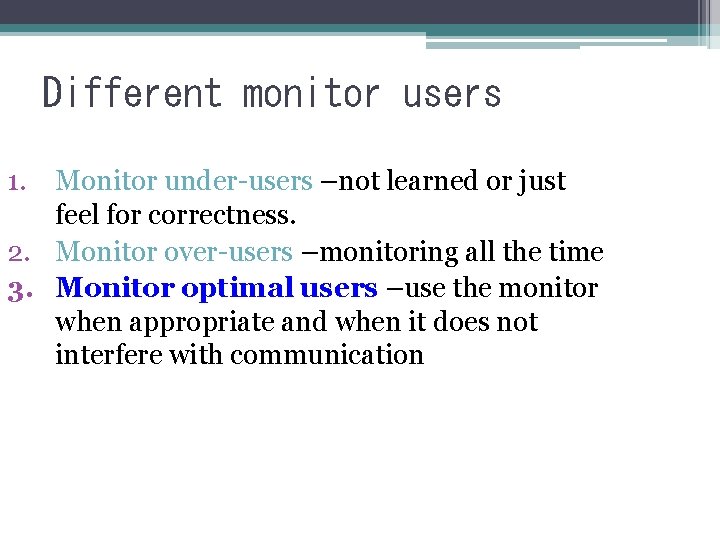 Different monitor users

1. Monitor under-users –not learned or just feel for correctness.
2. Monitor over-users –monitoring all the time
3. Monitor optimal users –use the monitor when appropriate and when it does not interfere with communication